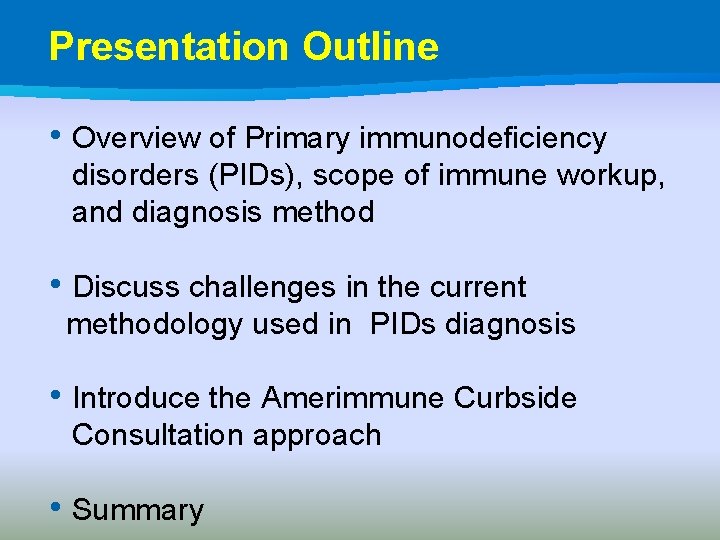 Presentation Outline

• Overview of Primary immunodeficiency disorders (PIDs), scope of immune workup, and diagnosis method

• Discuss challenges in the current methodology used in PIDs diagnosis

• Introduce the Amerimmune Curbside Consultation approach

• Summary